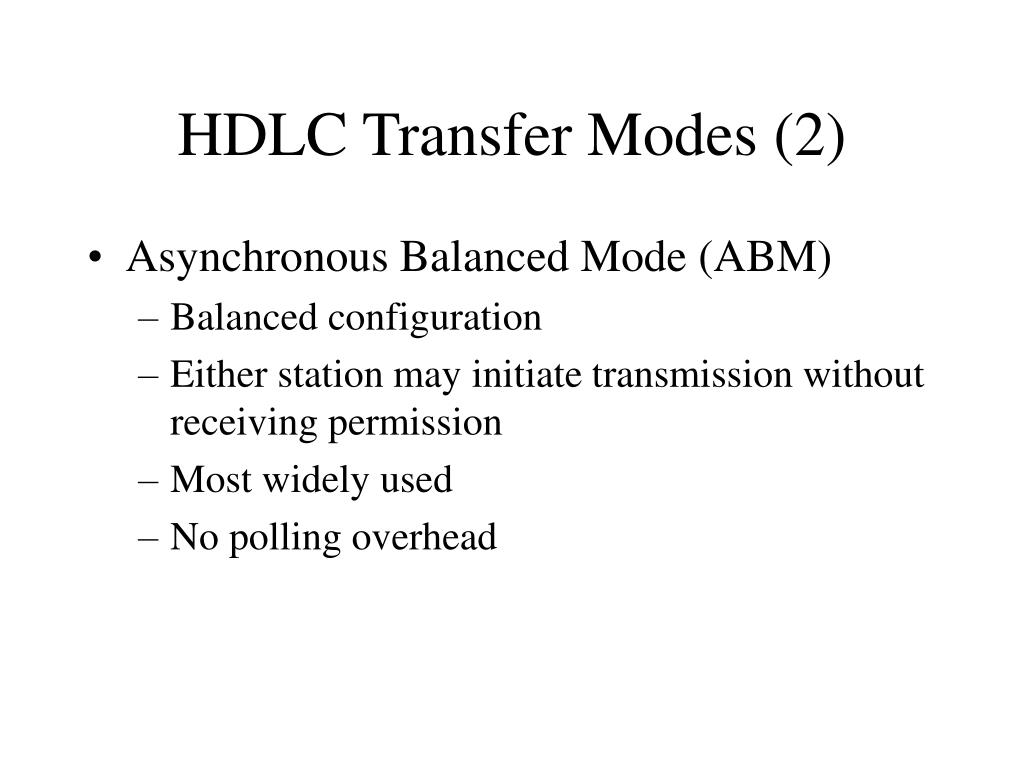 HDLC Transfer Modes (2)

• Asynchronous Balanced Mode (ABM)
– Balanced configuration
– Either station may initiate transmission without receiving permission
– Most widely used
– No polling overhead